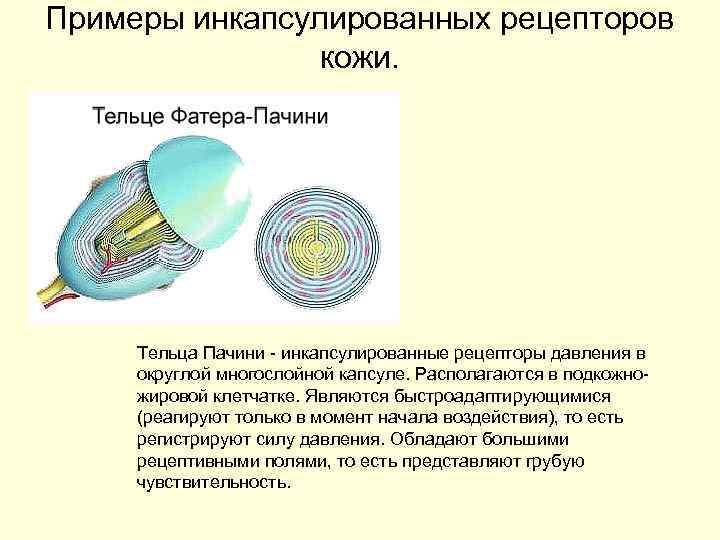 Примеры инкапсулированных рецепторов кожи.

Тельце Фатера-Пачини

Тельца Пачини - инкапсулированные рецепторы давления в округлой многослойной капсуле. Располагаются в подкожно-жировой клетчатке. Являются быстроадаптирующимися (реагируют только в момент начала воздействия), то есть регистрируют силу давления. Обладают большими рецептивными полями, то есть представляют грубую чувствительность.